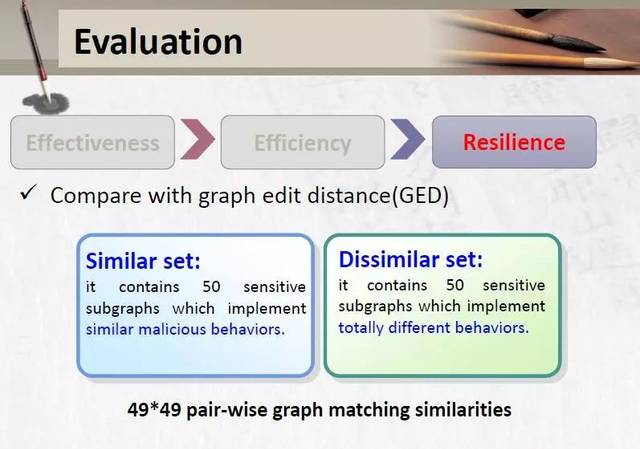 Evaluation

Effectiveness

Efficiency

Resilience

✓ Compare with graph edit distance(GED)

Similar set:
it contains 50 sensitive subgraphs which implement similar malicious behaviors.

Dissimilar set:
it contains 50 sensitive subgraphs which implement totally different behaviors.

49*49 pair-wise graph matching similarities